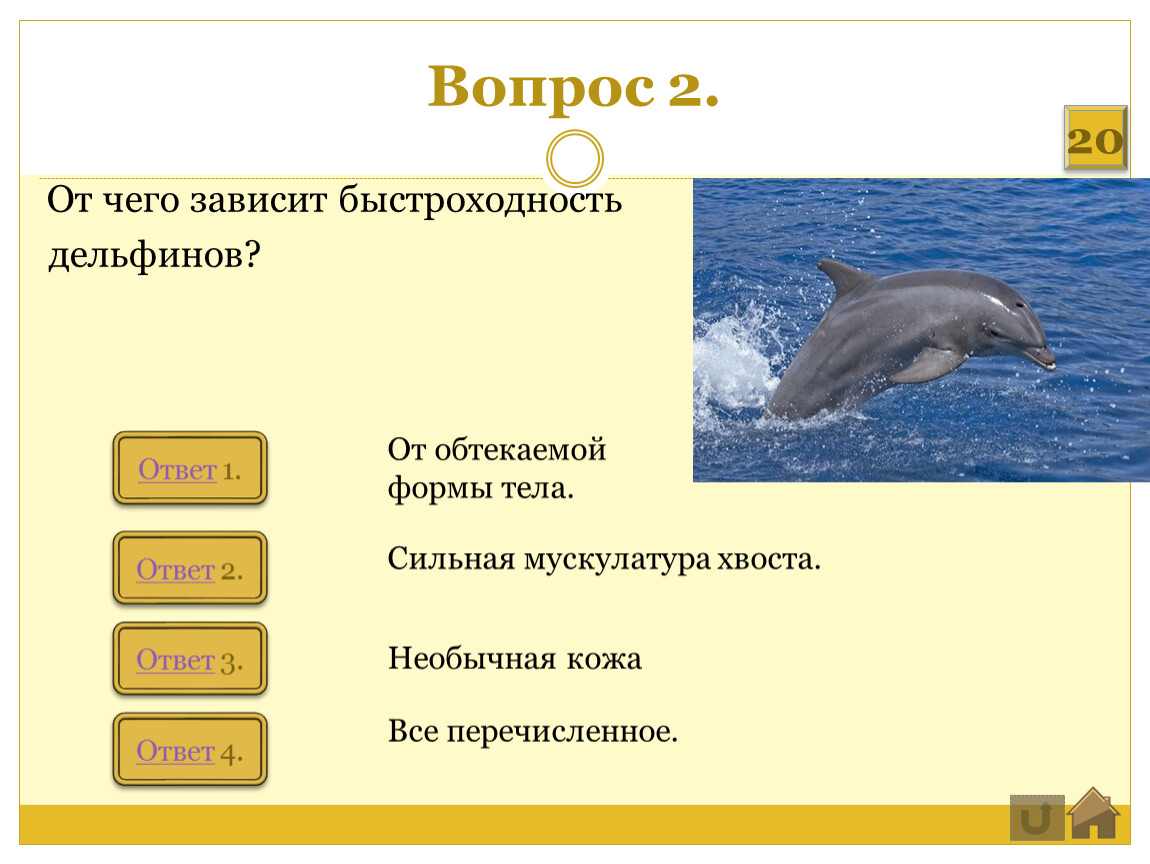 Вопрос 2.

20

От чего зависит быстроходность дельфинов?

Ответ 1.

От обтекаемой формы тела.

Ответ 2.

Сильная мускулатура хвоста.

Ответ 3.

Необычная кожа

Ответ 4.

Все перечисленное.